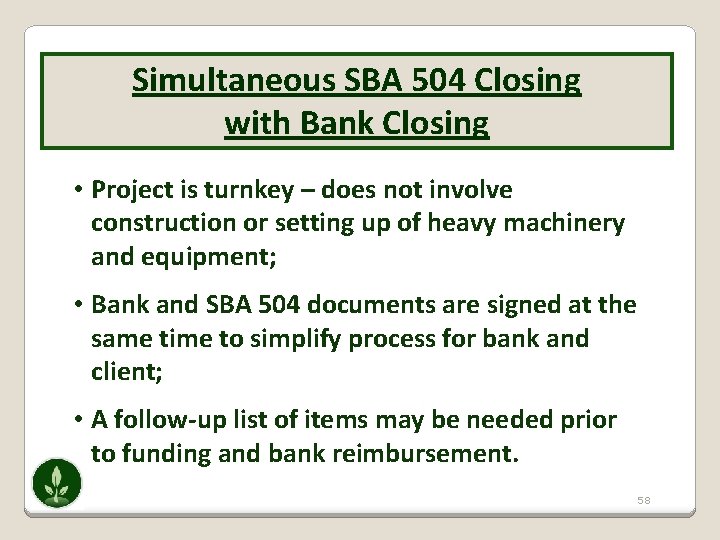 Simultaneous SBA 504 Closing with Bank Closing

• Project is turnkey – does not involve construction or setting up of heavy machinery and equipment;

• Bank and SBA 504 documents are signed at the same time to simplify process for bank and client;

• A follow-up list of items may be needed prior to funding and bank reimbursement.

58